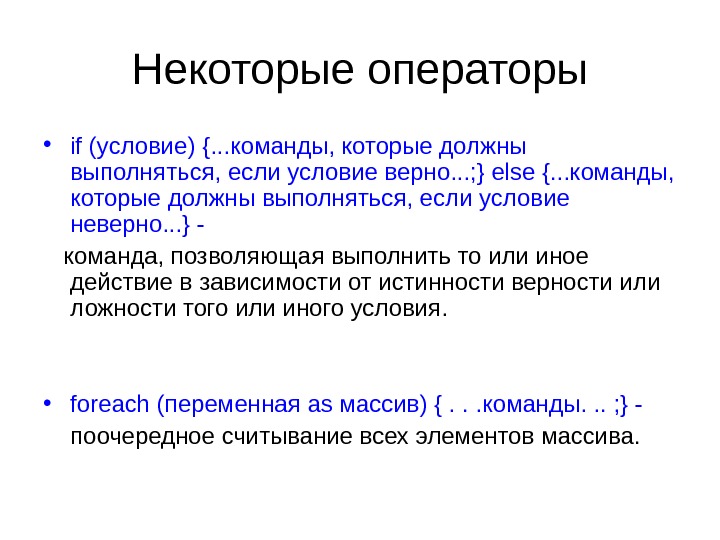 Некоторые операторы

• if (условие) {...команды, которые должны выполняться, если условие верно...;} else {...команды, которые должны выполняться, если условие неверно...} -

команда, позволяющая выполнить то или иное действие в зависимости от истинности верности или ложности того или иного условия.

• foreach (переменная as массив) { . . .команды. .. ;} -

поочередное считывание всех элементов массива.